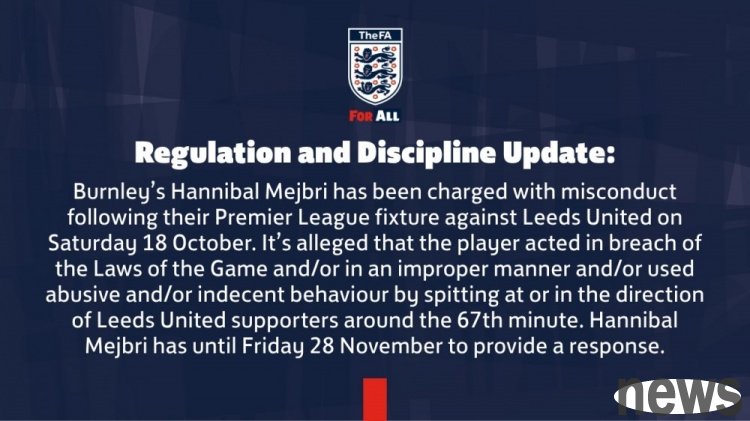 TheFA

FOR ALL

Regulation and Discipline Update:

Burnley's Hannibal Mejbri has been charged with misconduct following their Premier League fixture against Leeds United on Saturday 18 October. It's alleged that the player acted in breach of the Laws of the Game and/or in an improper manner and/or used abusive and/or indecent behaviour by spitting at or in the direction of Leeds United supporters around the 67th minute. Hannibal Mejbri has until Friday 28 November to provide a response.

news